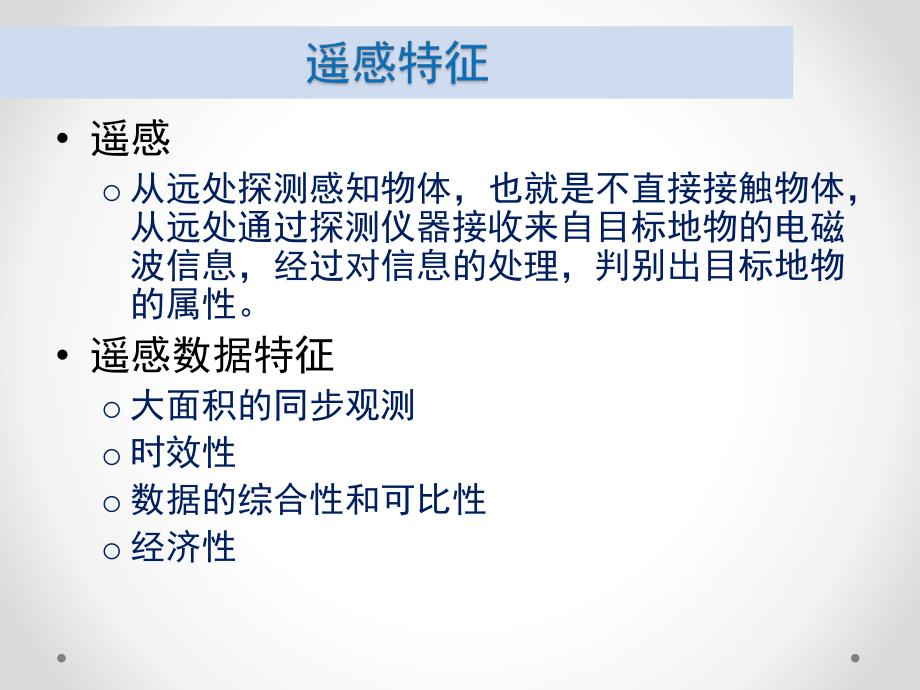 遥感特征

• 遥感
  ○ 从远处探测感知物体，也就是不直接接触物体，从远处通过探测仪器接收来自目标地物的电磁波信息，经过对信息的处理，判别出目标地物的属性。
• 遥感数据特征
  ○ 大面积的同步观测
  ○ 时效性
  ○ 数据的综合性和可比性
  ○ 经济性